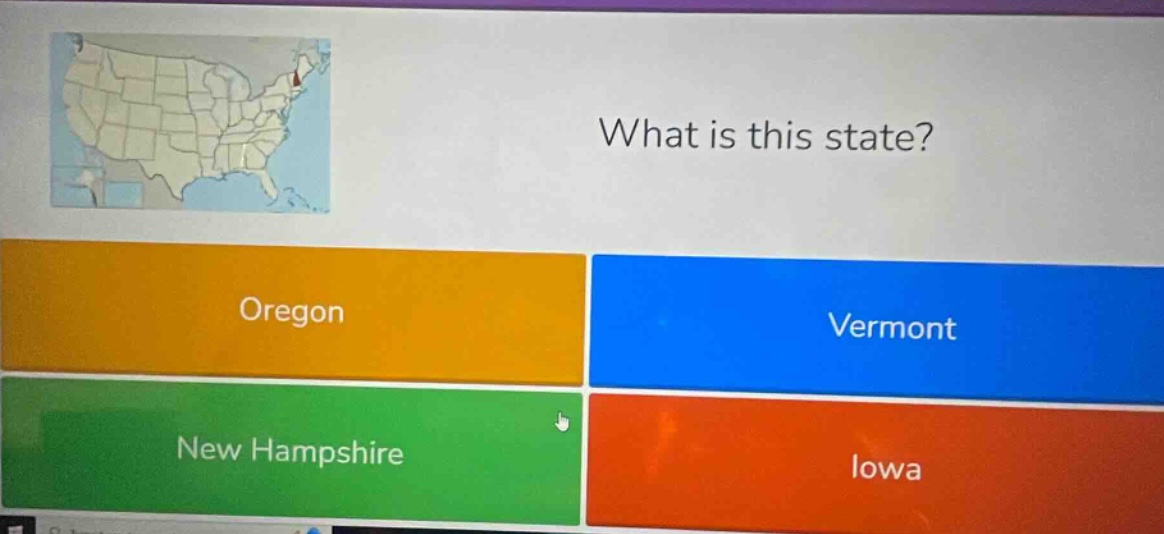 What is this state?

Oregon

Vermont

New Hampshire

Iowa